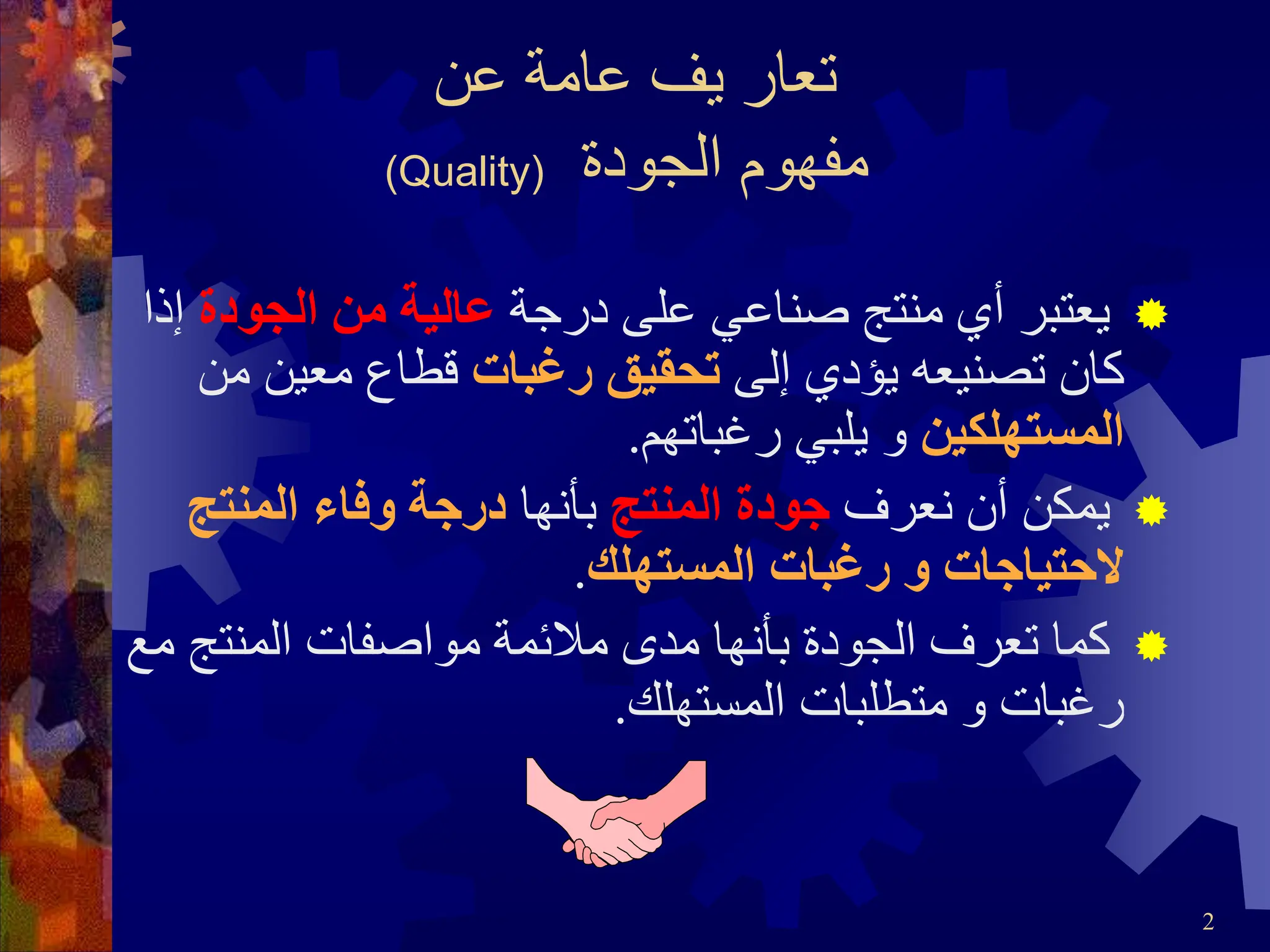 تعار يف عامة عن
مفهوم الجودة (Quality)

يعتبر أي منتج صناعي على درجة عالية من الجودة إذا كان تصنيعه يؤدي إلى تحقيق رغبات قطاع معين من المستهلكين و يلبي رغباتهم.

يمكن أن نعرف جودة المنتج بأنها درجة وفاء المنتج لاحتياجات و رغبات المستهلك.

كما تعرف الجودة بأنها مدى ملائمة مواصفات المنتج مع رغبات و متطلبات المستهلك.

2